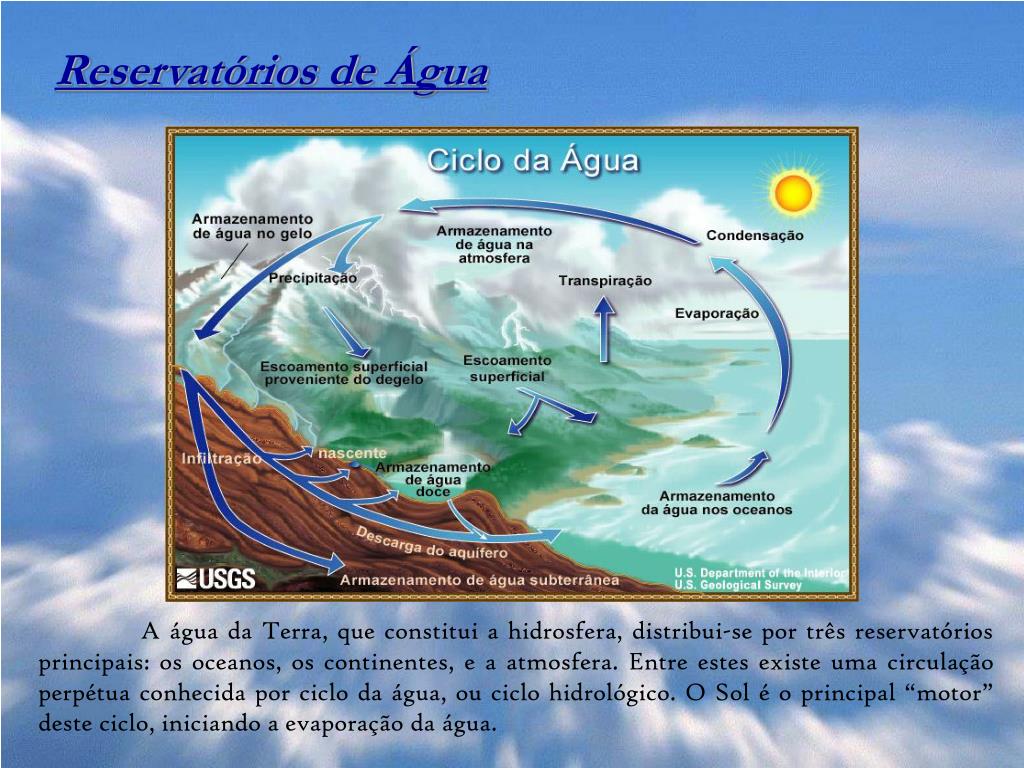 Reservatórios de Água

Ciclo da Água

Armazenamento de água no gelo

Armazenamento de água na atmosfera

Condensação

Precipitação

Transpiração

Evaporação

Escoamento superficial proveniente do degelo

Escoamento superficial

Infiltração

nascente

Armazenamento de água doce

Armazenamento da água nos oceanos

Descarga do aquífero

USGS

Armazenamento de água subterrânea

U.S. Department of the Interior
U.S. Geological Survey

A água da Terra, que constitui a hidrosfera, distribui-se por três reservatórios principais: os oceanos, os continentes, e a atmosfera. Entre estes existe uma circulação perpétua conhecida por ciclo da água, ou ciclo hidrológico. O Sol é o principal “motor” deste ciclo, iniciando a evaporação da água.